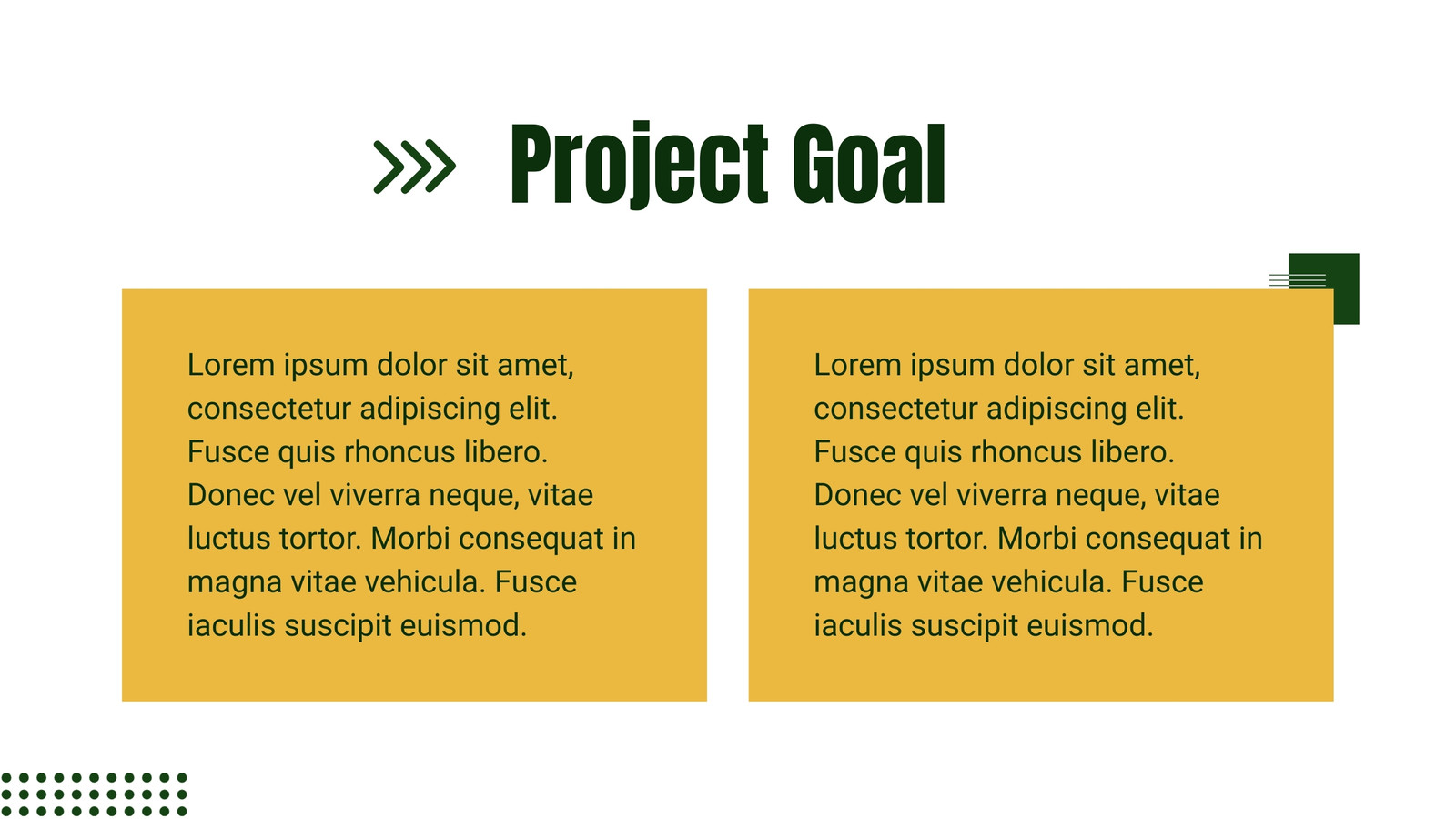 Project Goal

Lorem ipsum dolor sit amet, consectetur adipiscing elit. Fusce quis rhoncus libero. Donec vel viverra neque, vitae luctus tortor. Morbi consequat in magna vitae vehicula. Fusce iaculis suscipit euismod.

Lorem ipsum dolor sit amet, consectetur adipiscing elit. Fusce quis rhoncus libero. Donec vel viverra neque, vitae luctus tortor. Morbi consequat in magna vitae vehicula. Fusce iaculis suscipit euismod.